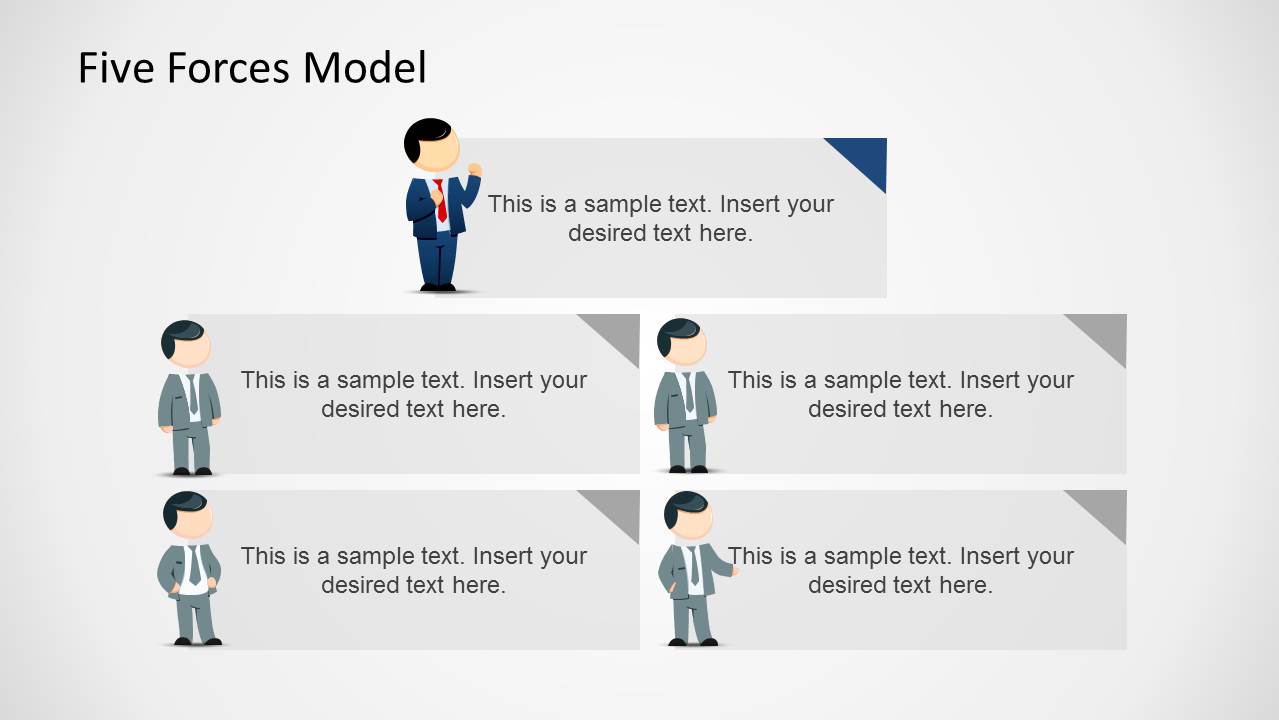 Five Forces Model

This is a sample text. Insert your desired text here.

This is a sample text. Insert your desired text here.

This is a sample text. Insert your desired text here.

This is a sample text. Insert your desired text here.

This is a sample text. Insert your desired text here.